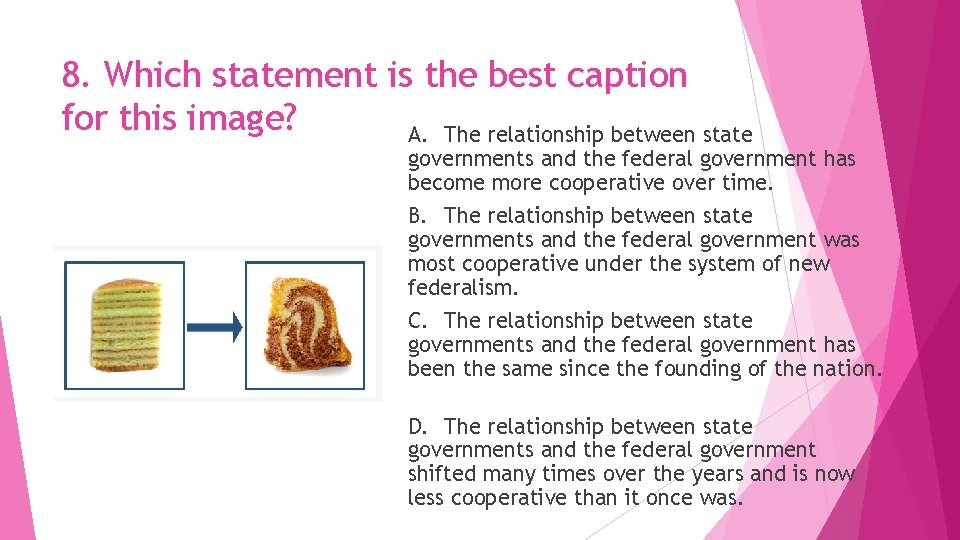 8. Which statement is the best caption for this image?

A. The relationship between state governments and the federal government has become more cooperative over time.

B. The relationship between state governments and the federal government was most cooperative under the system of new federalism.

C. The relationship between state governments and the federal government has been the same since the founding of the nation.

D. The relationship between state governments and the federal government shifted many times over the years and is now less cooperative than it once was.